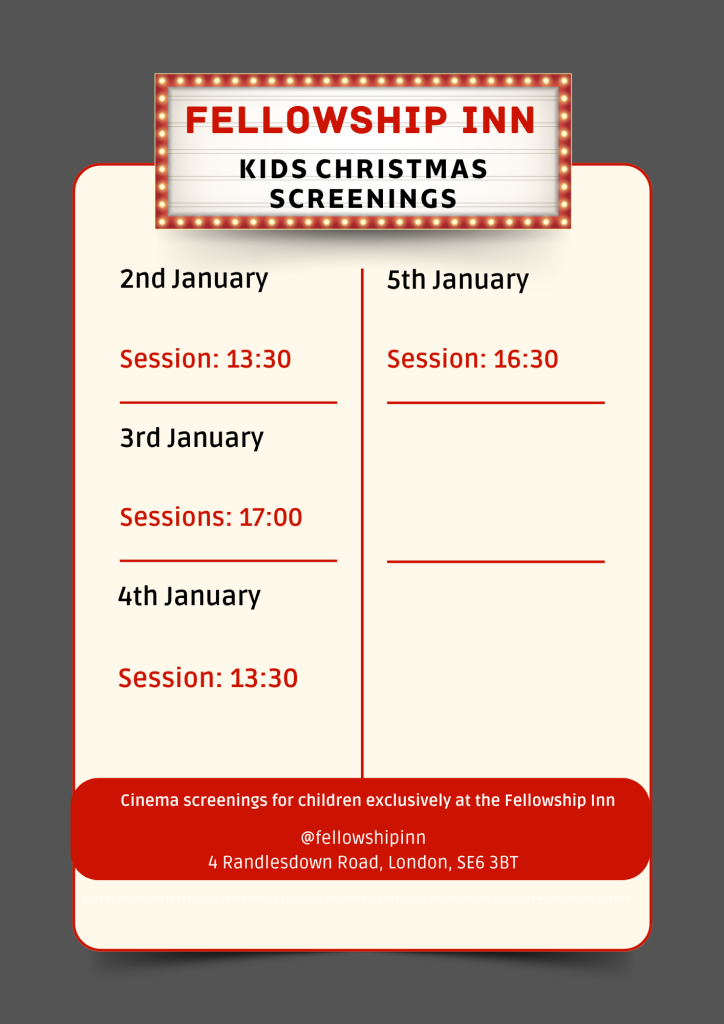 FELLOWSHIP INN

KIDS CHRISTMAS SCREENINGS

2nd January

Session: 13:30

3rd January

Sessions: 17:00

4th January

Session: 13:30

5th January

Session: 16:30

Cinema screenings for children exclusively at the Fellowship Inn

@fellowshipinn
4 Randlesdown Road, London, SE6 3BT